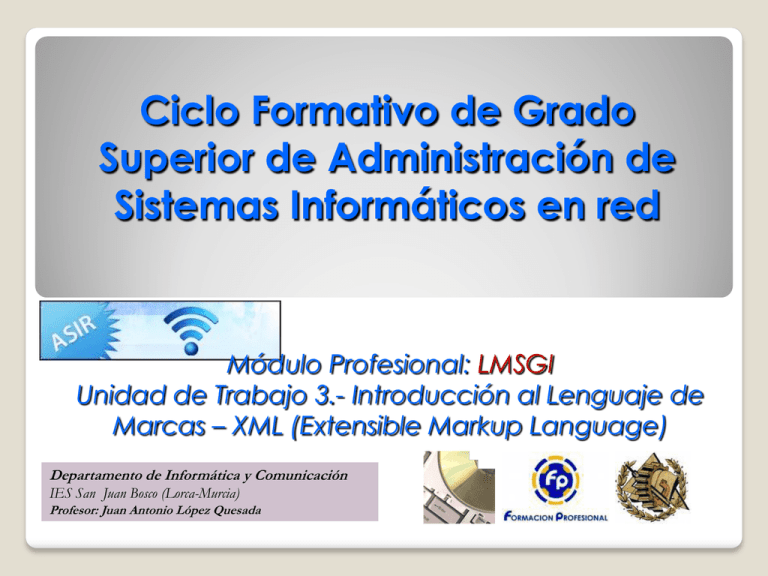 Ciclo Formativo de Grado Superior de Administración de Sistemas Informáticos en red

ASIR

Módulo Profesional: LMSGI
Unidad de Trabajo 3.- Introducción al Lenguaje de Marcas – XML (Extensible Markup Language)

Departamento de Informática y Comunicación
IES San Juan Bosco (Lorca-Murcia)
Profesor: Juan Antonio López Quesada

fp
FORMACION PROFESIONAL